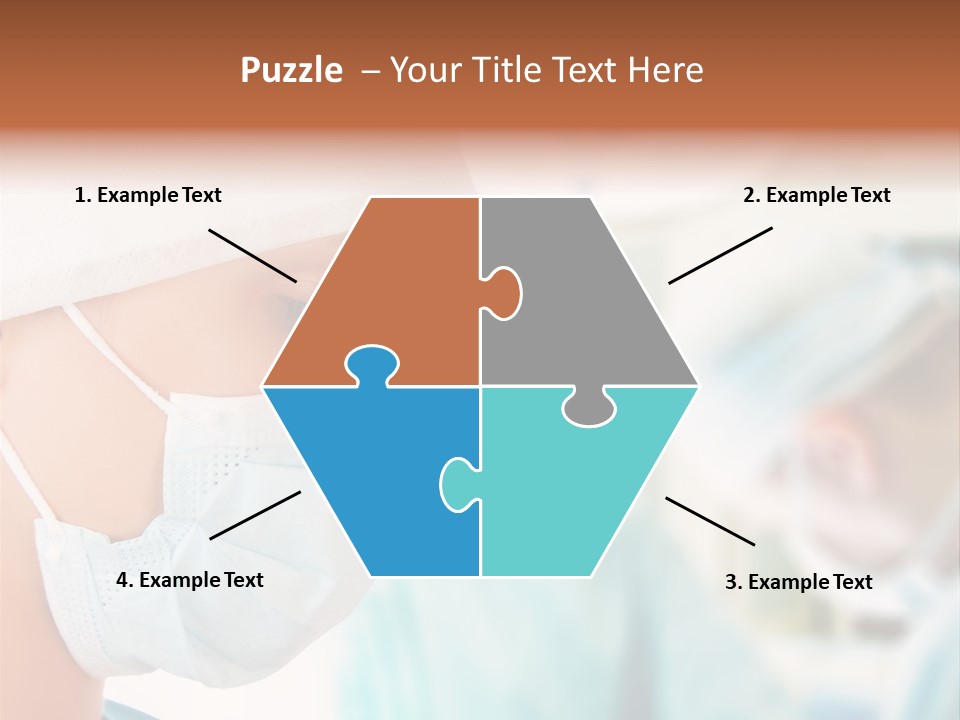 Puzzle – Your Title Text Here

1. Example Text

2. Example Text

4. Example Text

3. Example Text